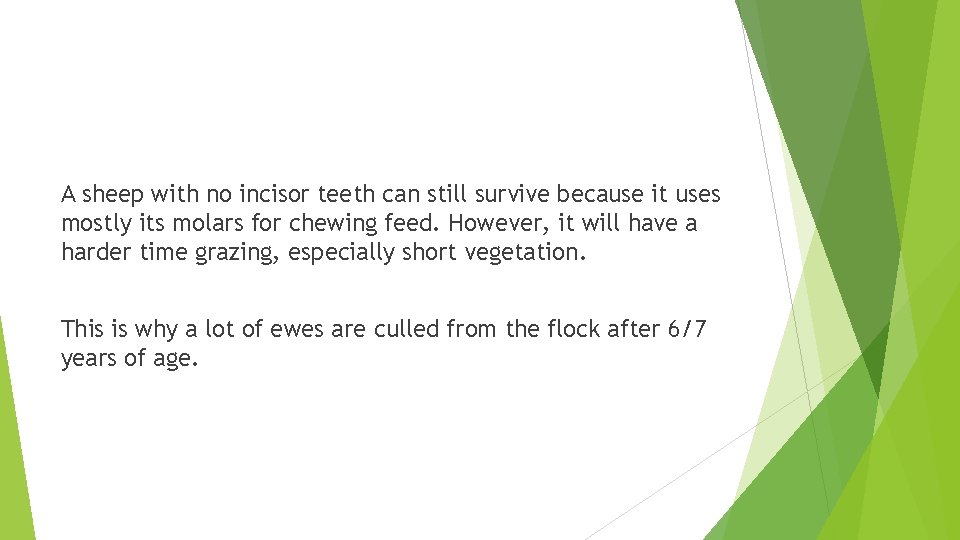 A sheep with no incisor teeth can still survive because it uses mostly its molars for chewing feed. However, it will have a harder time grazing, especially short vegetation.

This is why a lot of ewes are culled from the flock after 6/7 years of age.